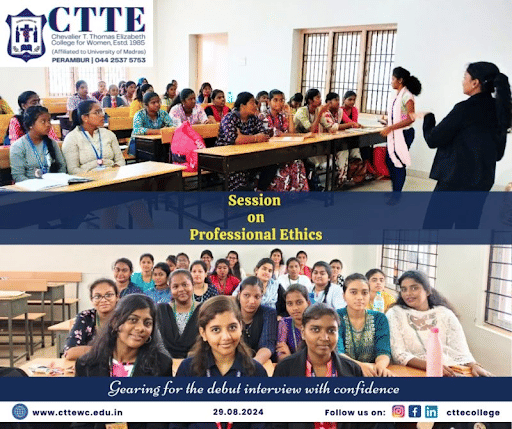 CTTE
Chevalier T. Thomas Elizabeth College for Women, Estd. 1985
(Affiliated to University of Madras)
PERAMBUR | 044 2537 5753

Session
on
Professional Ethics

Gearing for the debut interview with confidence

www.cttewc.edu.in
29.08.2024
Follow us on: cttecollege